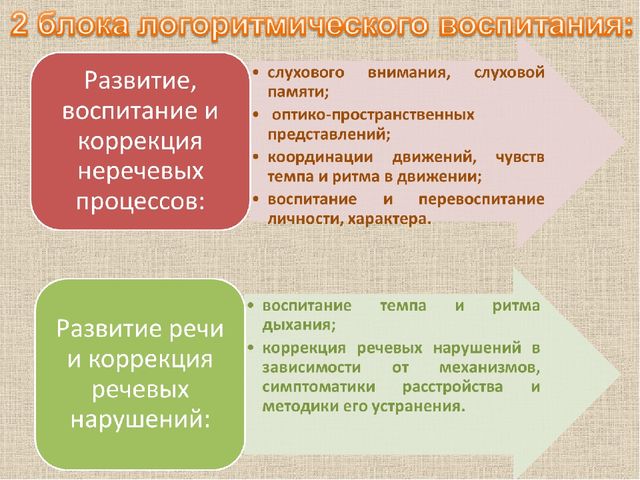 2 блока логоритмического воспитания:

Развитие, воспитание и коррекция неречевых процессов:

• слухового внимания, слуховой памяти;
• оптико-пространственных представлений;
• координации движений, чувств темпа и ритма в движении;
• воспитание и перевоспитание личности, характера.

Развитие речи и коррекция речевых нарушений:

• воспитание темпа и ритма дыхания;
• коррекция речевых нарушений в зависимости от механизмов, симптоматики расстройства и методики его устранения.